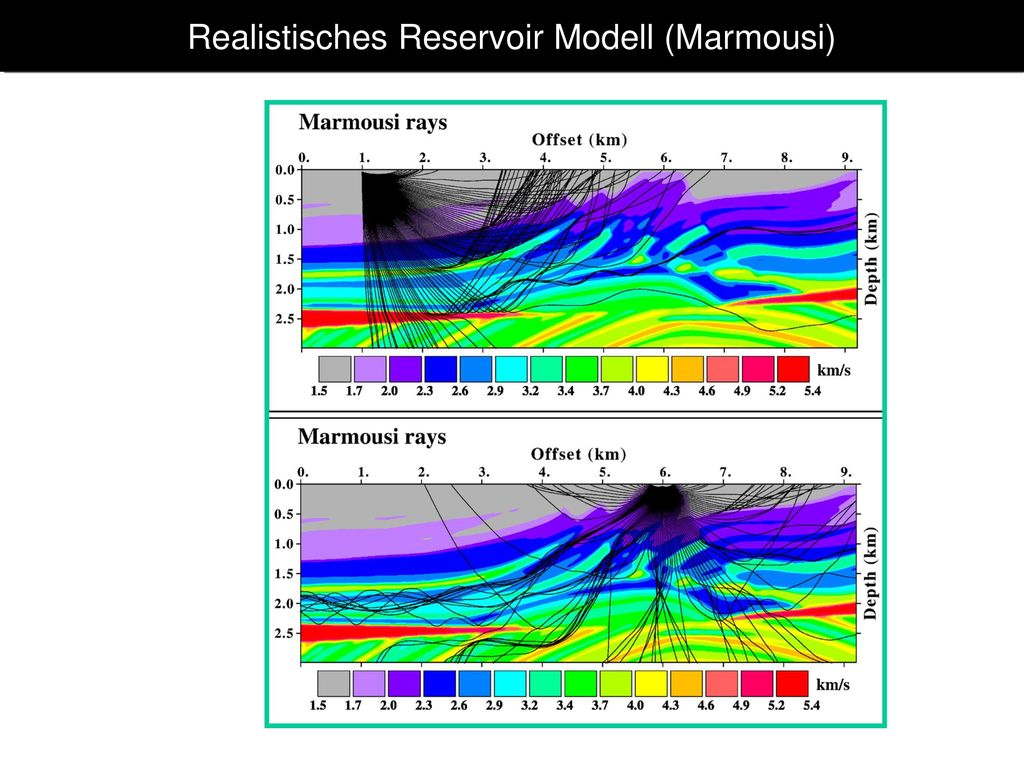 Realistisches Reservoir Modell (Marmousi)

Marmousi rays

Offset (km)

0. 1. 2. 3. 4. 5. 6. 7. 8. 9.

0.0
0.5
1.0
1.5
2.0
2.5

Depth (km)

km/s

1.5 1.7 2.0 2.3 2.6 2.9 3.2 3.4 3.7 4.0 4.3 4.6 4.9 5.2 5.4

Marmousi rays

Offset (km)

0. 1. 2. 3. 4. 5. 6. 7. 8. 9.

0.0
0.5
1.0
1.5
2.0
2.5

Depth (km)

km/s

1.5 1.7 2.0 2.3 2.6 2.9 3.2 3.4 3.7 4.0 4.3 4.6 4.9 5.2 5.4